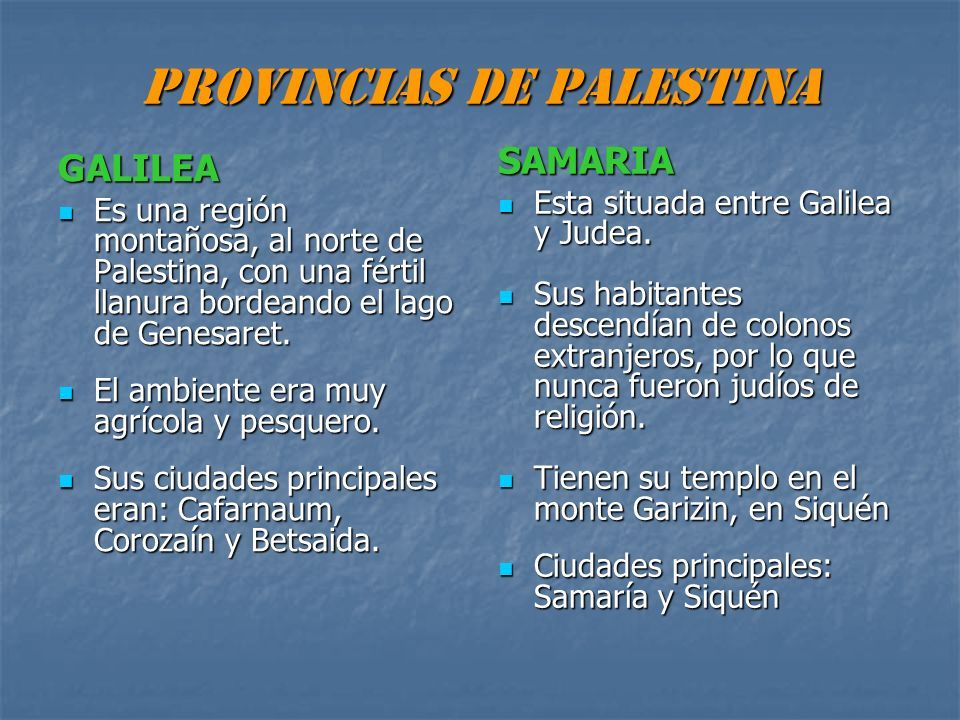 PROVINCIAS DE PALESTINA

GALILEA

- Es una región montañosa, al norte de Palestina, con una fértil llanura bordeando el lago de Genesaret.

- El ambiente era muy agrícola y pesquero.

- Sus ciudades principales eran: Cafarnaum, Corozaín y Betsaida.

SAMARIA

- Esta situada entre Galilea y Judea.

- Sus habitantes descendían de colonos extranjeros, por lo que nunca fueron judíos de religión.

- Tienen su templo en el monte Garizin, en Siquén

- Ciudades principales: Samaría y Siquén